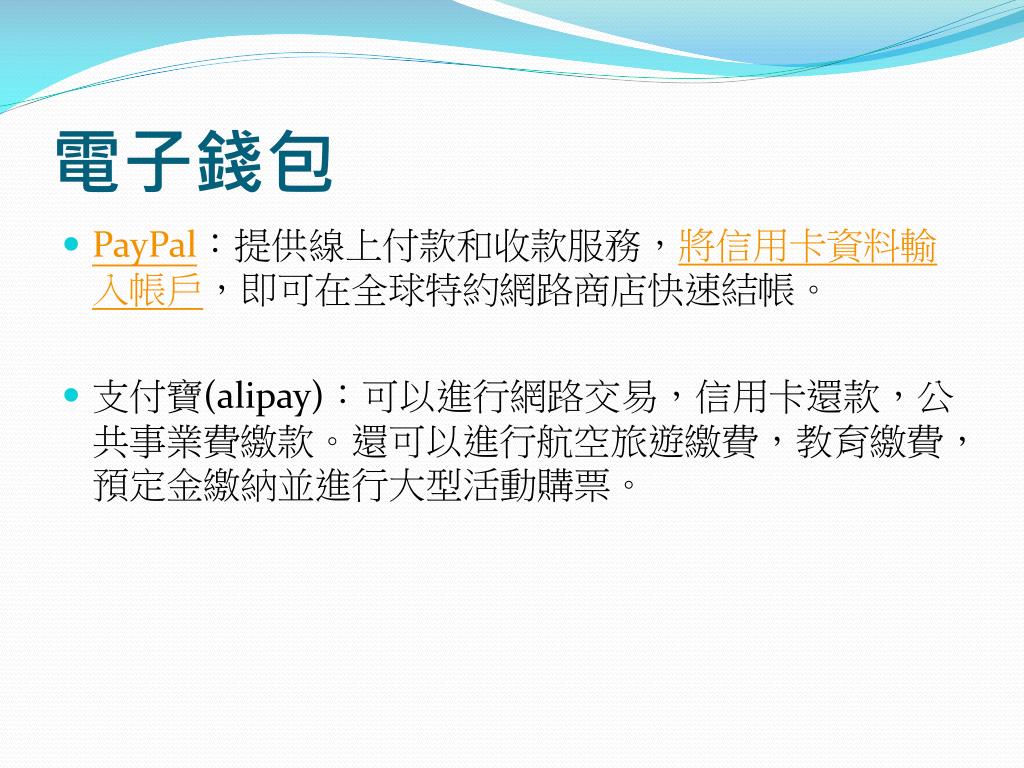 電子錢包

PayPal：提供線上付款和收款服務，將信用卡資料輸入帳戶，即可在全球特約網路商店快速結帳。

支付寶(alipay)：可以進行網路交易，信用卡還款，公共事業費繳款。還可以進行航空旅遊繳費，教育繳費，預定金繳納並進行大型活動購票。